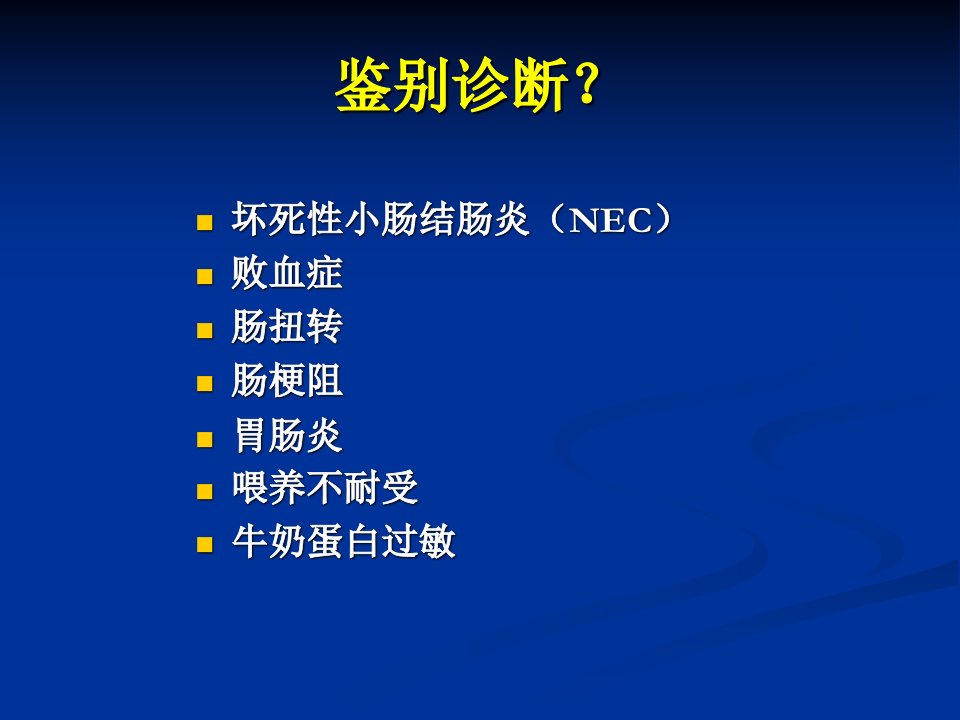 鉴别诊断？

- 坏死性小肠结肠炎（NEC）
- 败血症
- 肠扭转
- 肠梗阻
- 胃肠炎
- 喂养不耐受
- 牛奶蛋白过敏